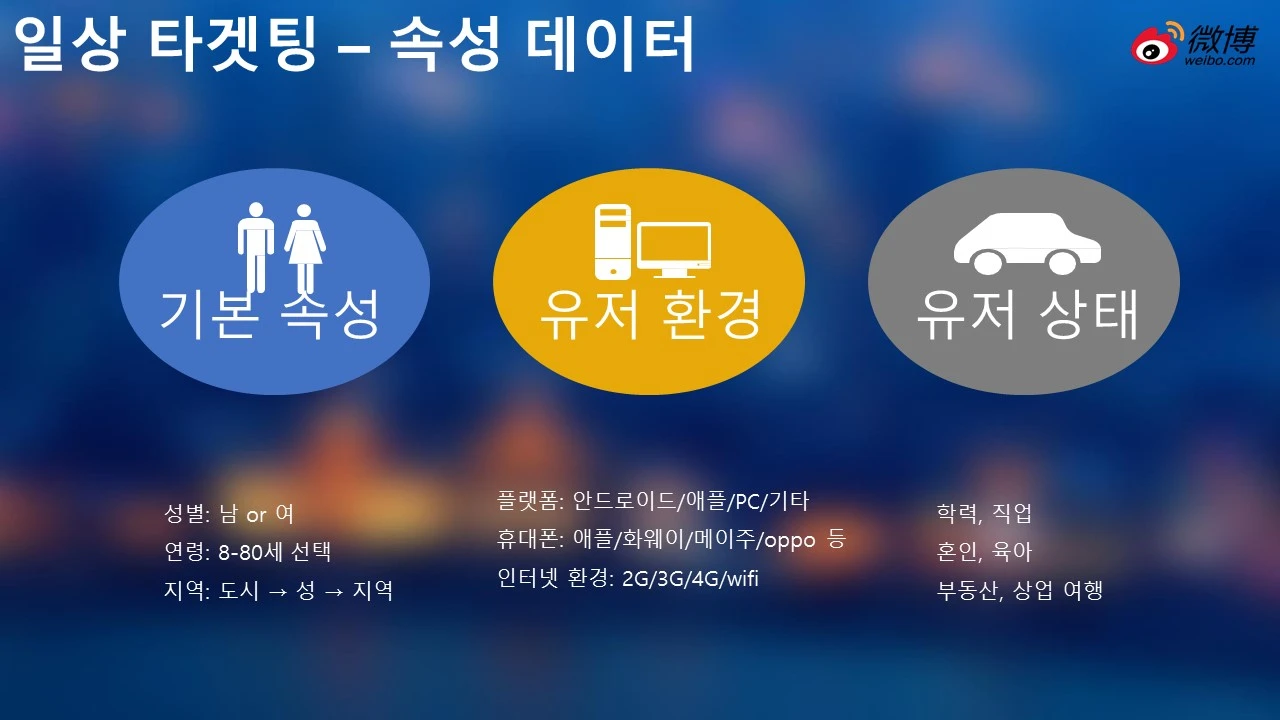 일상 타겟팅 – 속성 데이터

微博
weibo.com

기본 속성

유저 환경

유저 상태

성별: 남 or 여
연령: 8-80세 선택
지역: 도시 → 성 → 지역

플랫폼: 안드로이드/애플/PC/기타
휴대폰: 애플/화웨이/메이주/oppo 등
인터넷 환경: 2G/3G/4G/wifi

학력, 직업
혼인, 육아
부동산, 상업 여행